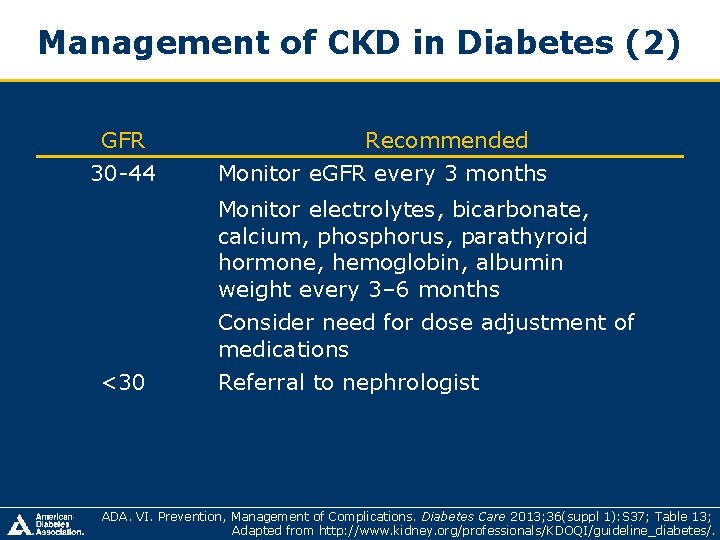 Management of CKD in Diabetes (2)

| GFR | Recommended |
|---|---|
| 30-44 | Monitor eGFR every 3 months |
| | Monitor electrolytes, bicarbonate, calcium, phosphorus, parathyroid hormone, hemoglobin, albumin weight every 3–6 months |
| | Consider need for dose adjustment of medications |
| <30 | Referral to nephrologist |

American Diabetes Association.

ADA. VI. Prevention, Management of Complications. Diabetes Care 2013;36(suppl 1):S37; Table 13; Adapted from http://www.kidney.org/professionals/KDOQI/guideline_diabetes/.